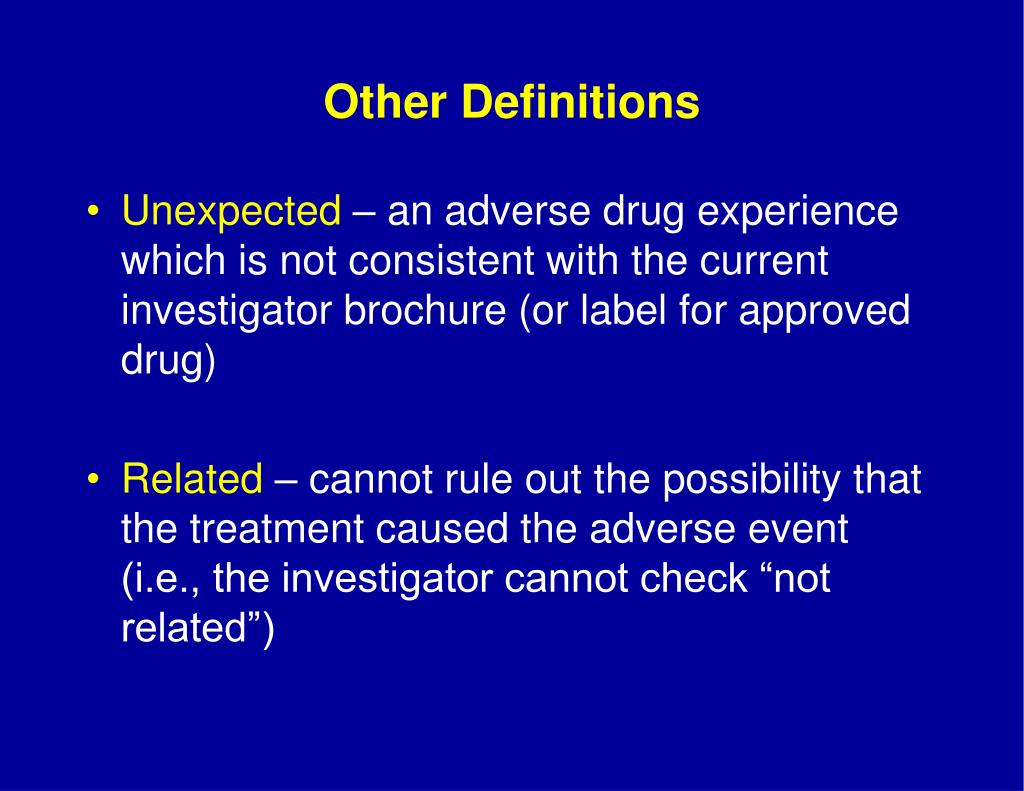 Other Definitions

• Unexpected – an adverse drug experience which is not consistent with the current investigator brochure (or label for approved drug)

• Related – cannot rule out the possibility that the treatment caused the adverse event (i.e., the investigator cannot check “not related”)